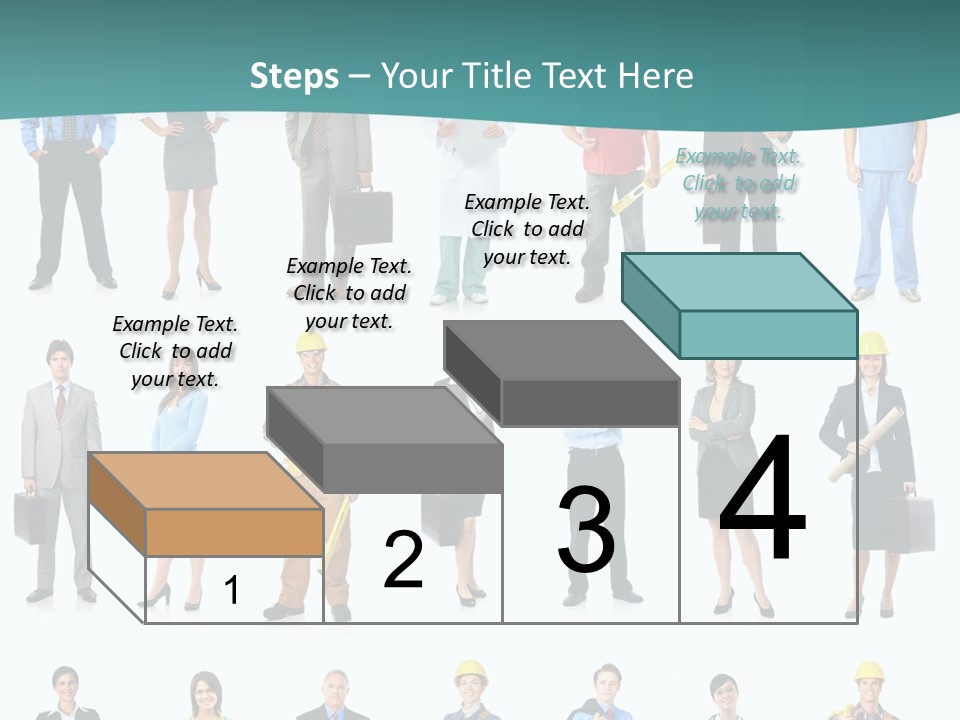 Steps – Your Title Text Here

Example Text. Click to add your text.

Example Text. Click to add your text.

Example Text. Click to add your text.

Example Text. Click to add your text.

1

2

3

4